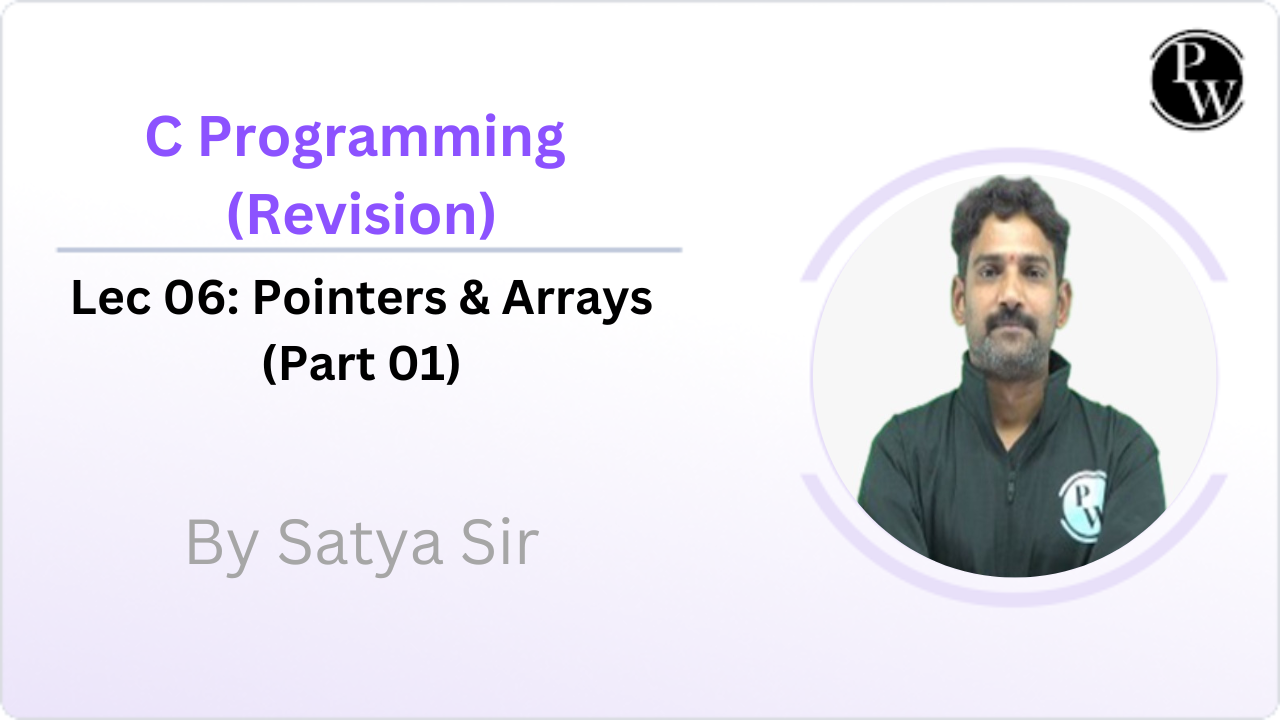 PW

C Programming
(Revision)

Lec 06: Pointers & Arrays
(Part 01)

By Satya Sir

PW